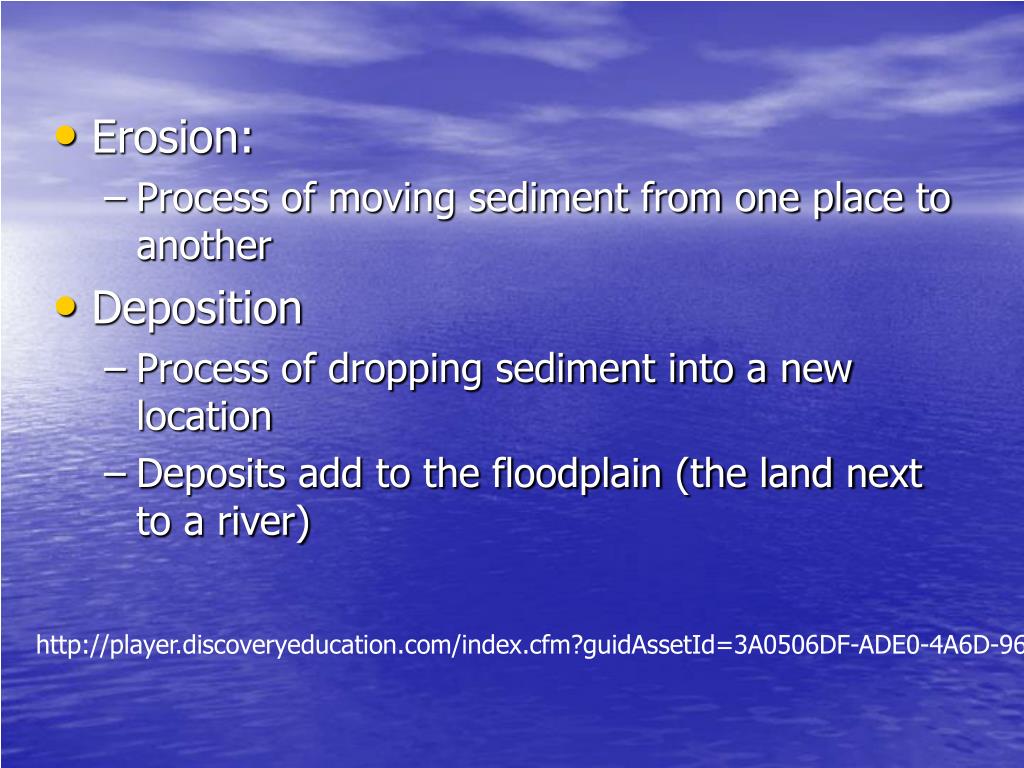 • Erosion:
– Process of moving sediment from one place to another
• Deposition
– Process of dropping sediment into a new location
– Deposits add to the floodplain (the land next to a river)

http://player.discoveryeducation.com/index.cfm?guidAssetId=3A0506DF-ADE0-4A6D-96